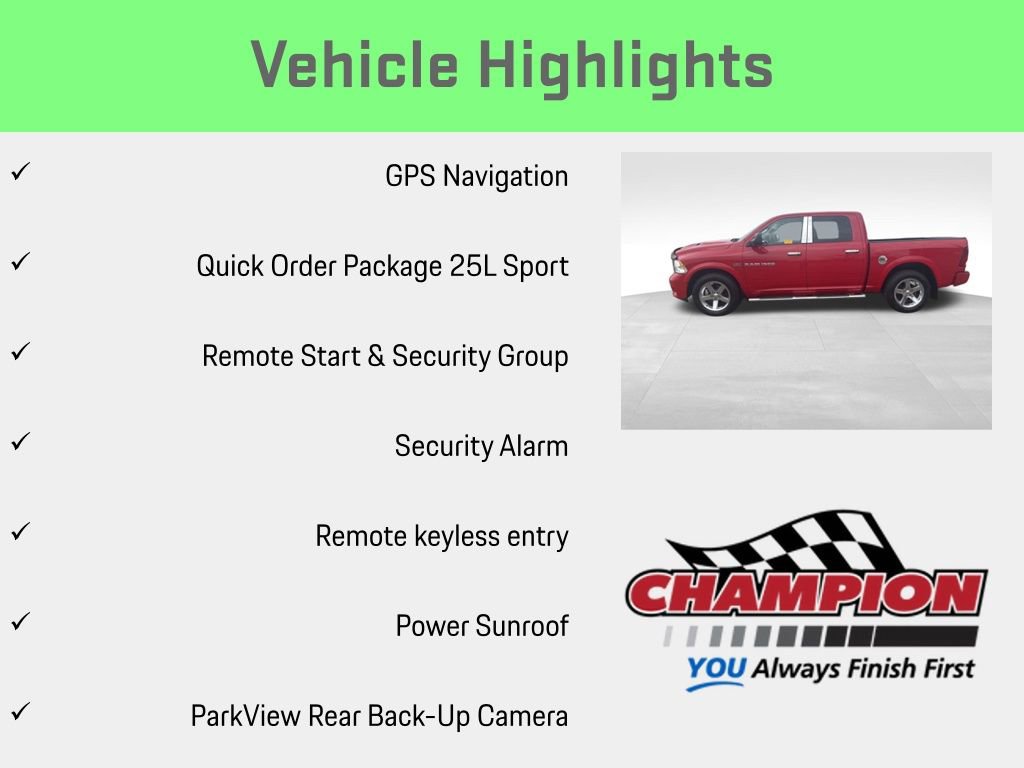 Vehicle Highlights

✓ GPS Navigation

✓ Quick Order Package 25L Sport

✓ Remote Start & Security Group

✓ Security Alarm

✓ Remote keyless entry

✓ Power Sunroof

✓ ParkView Rear Back-Up Camera

CHAMPION
YOU Always Finish First